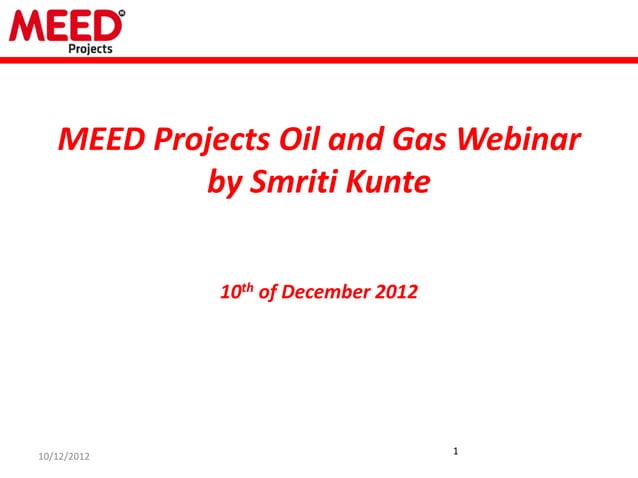 MEED
Projects

MEED Projects Oil and Gas Webinar by Smriti Kunte

10th of December 2012

10/12/2012

1